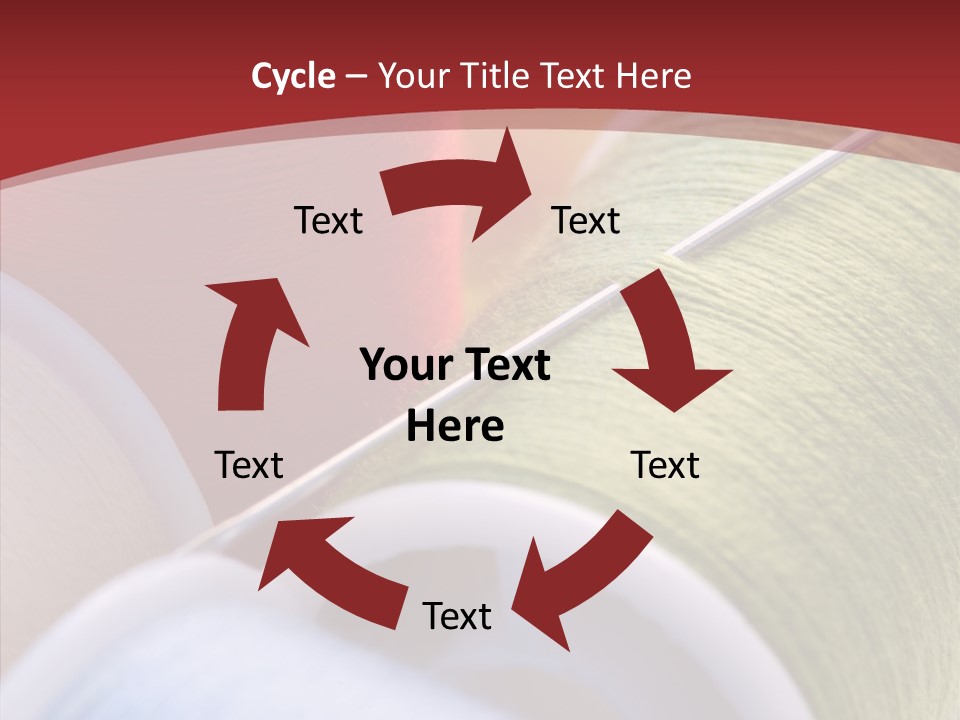 Cycle – Your Title Text Here

Text

Text

Your Text Here

Text

Text

Text